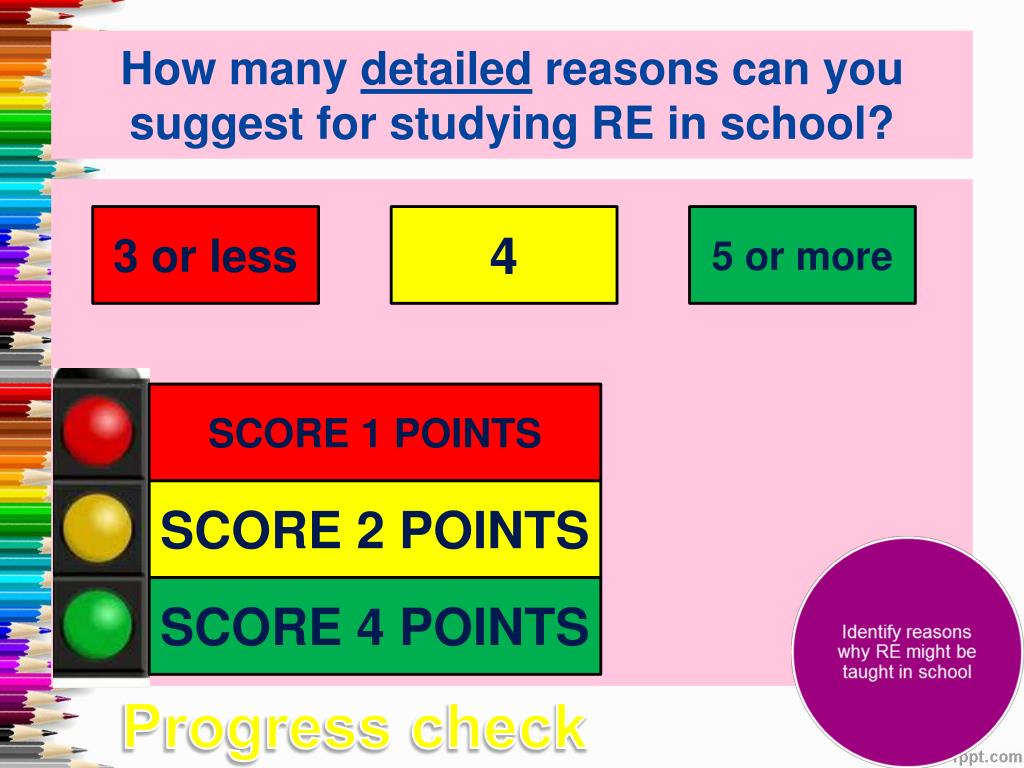 How many detailed reasons can you suggest for studying RE in school?

3 or less

4

5 or more

SCORE 1 POINTS

SCORE 2 POINTS

SCORE 4 POINTS

Identify reasons why RE might be taught in school

Progress check

ppt.com